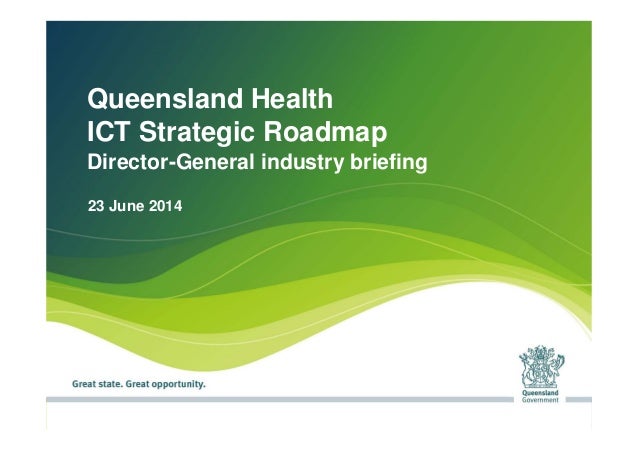 Queensland Health
ICT Strategic Roadmap
Director-General industry briefing

23 June 2014

Great state. Great opportunity.

Queensland Government